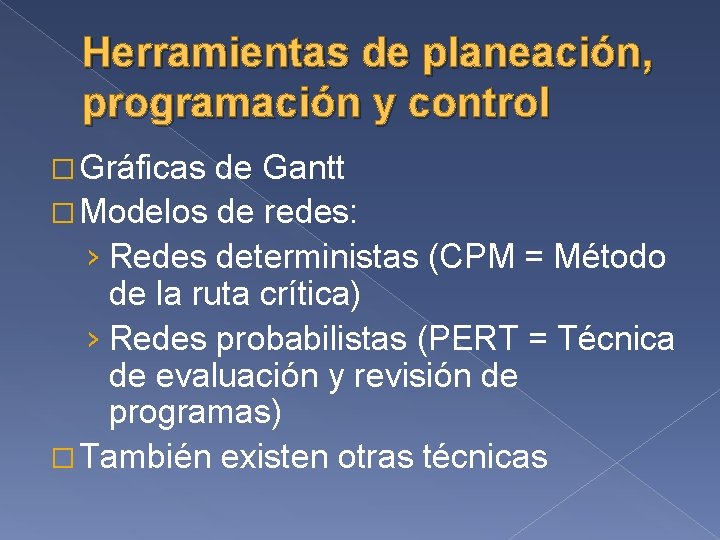 Herramientas de planeación, programación y control

□ Gráficas de Gantt
□ Modelos de redes:
› Redes deterministas (CPM = Método de la ruta crítica)
› Redes probabilistas (PERT = Técnica de evaluación y revisión de programas)
□ También existen otras técnicas